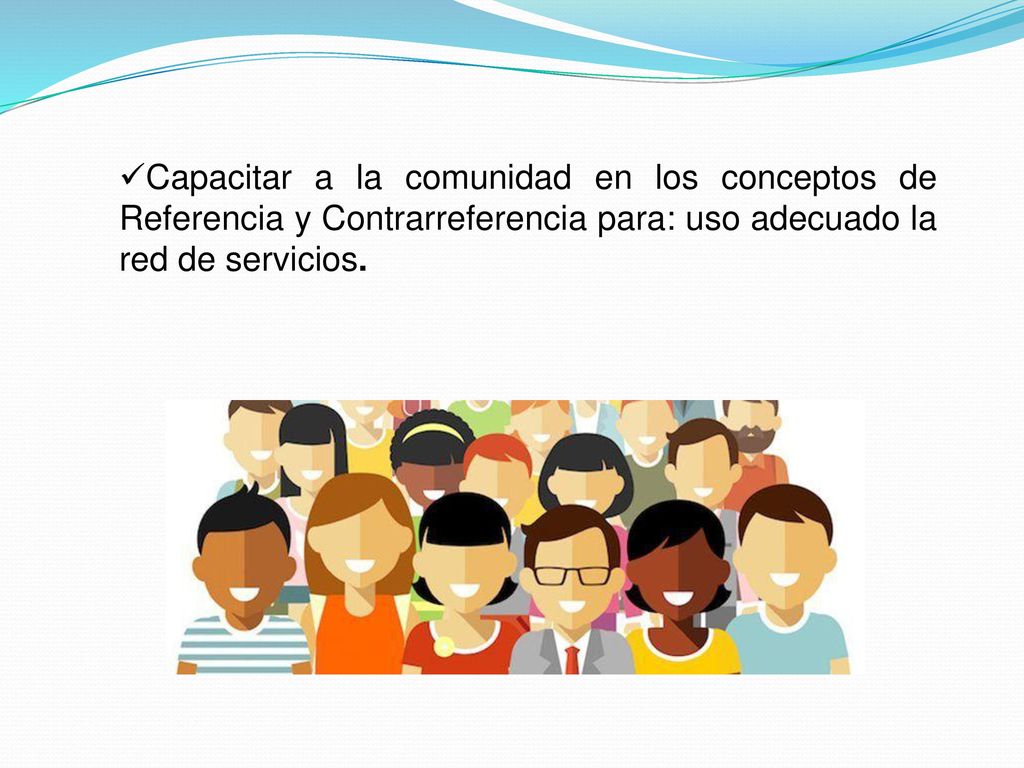 ✓Capacitar a la comunidad en los conceptos de Referencia y Contrarreferencia para: uso adecuado la red de servicios.